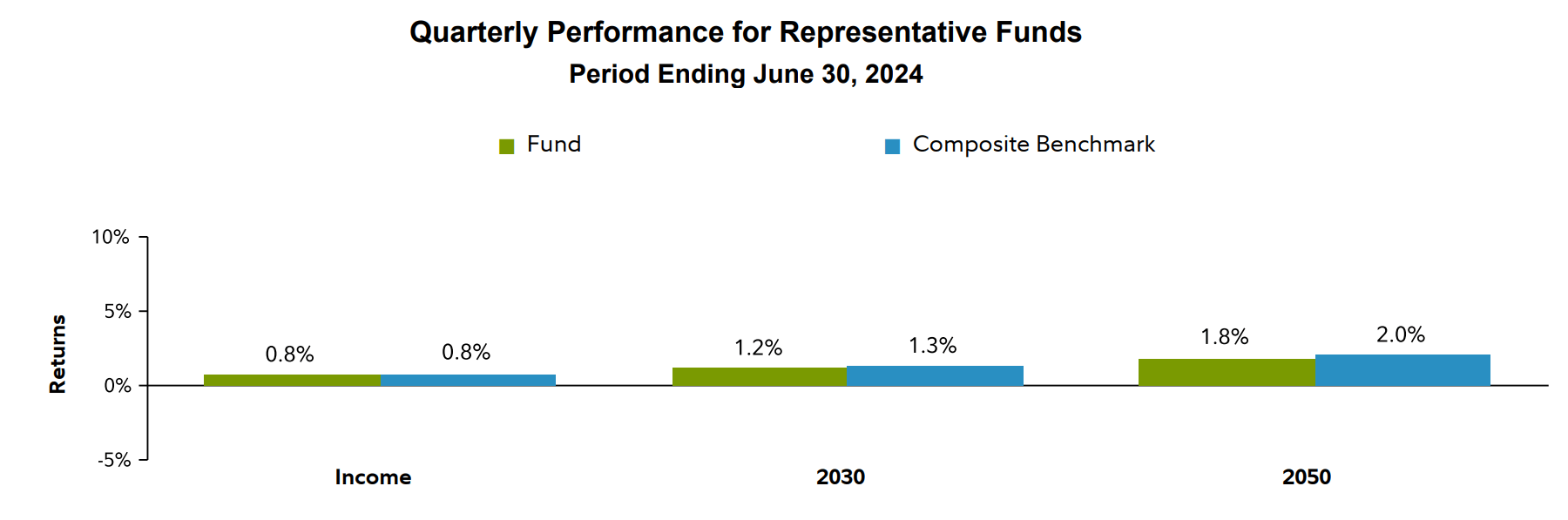 Quarterly Performance for Representative Funds
Period Ending June 30, 2024

Fund
Composite Benchmark

Returns
10%
5%
0%
-5%

0.8%
0.8%
1.2%
1.3%
1.8%
2.0%

Income
2030
2050